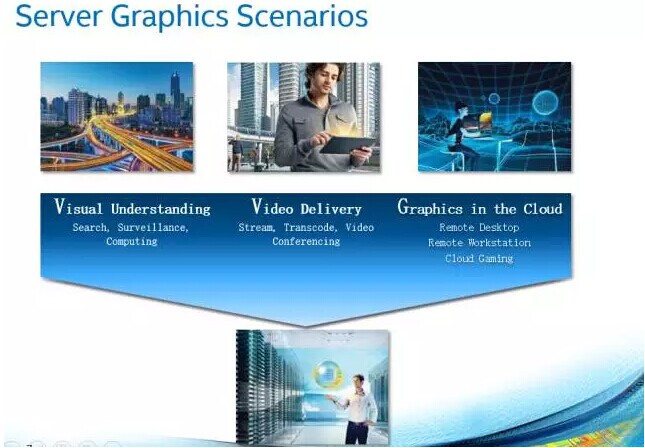 Server Graphics Scenarios

Visual Understanding
Search, Surveillance, Computing

Video Delivery
Stream, Transcode, Video Conferencing

Graphics in the Cloud
Remote Desktop
Remote Workstation
Cloud Gaming